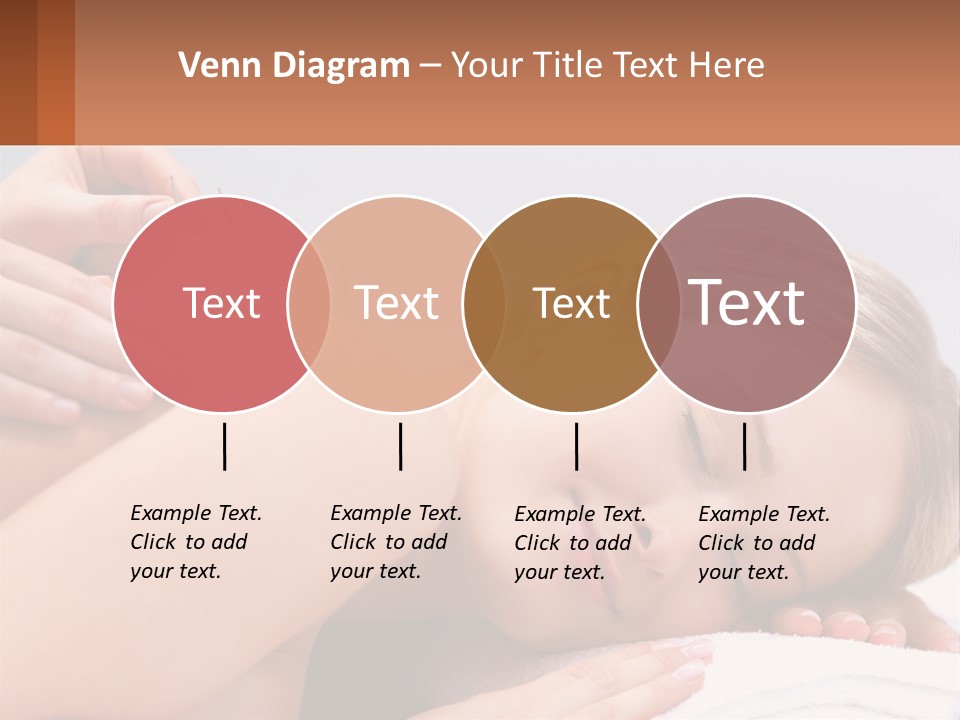 Venn Diagram – Your Title Text Here

Text

Text

Text

Text

Example Text. Click to add your text.

Example Text. Click to add your text.

Example Text. Click to add your text.

Example Text. Click to add your text.